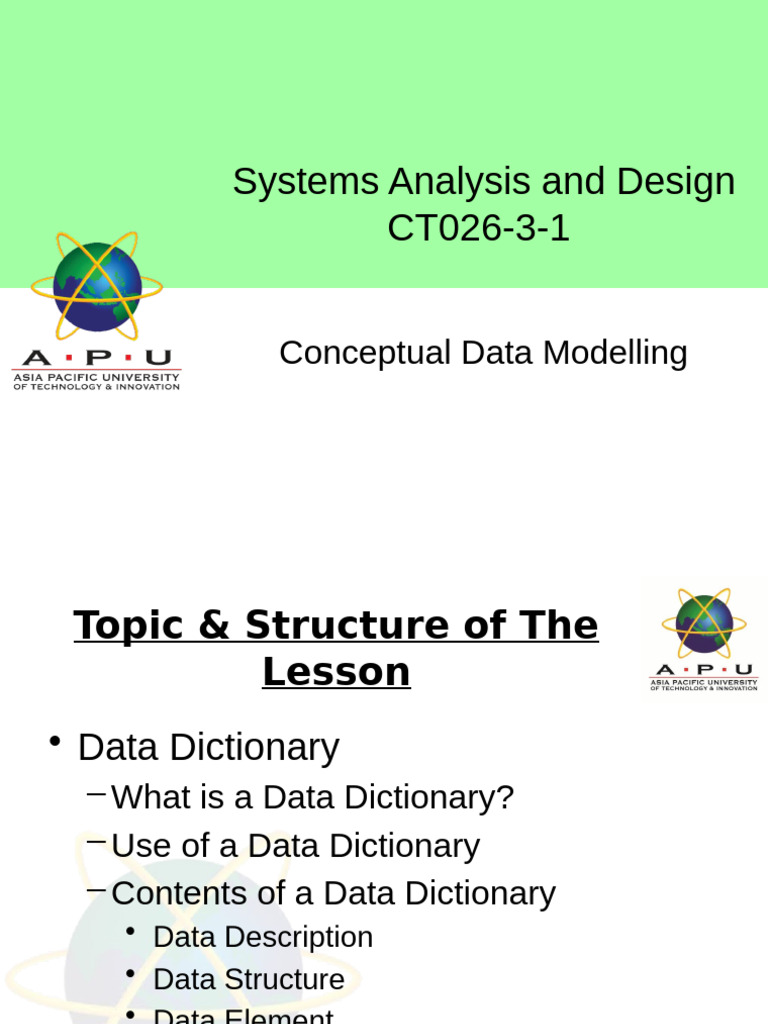 Systems Analysis and Design
CT026-3-1

A · P · U
ASIA PACIFIC UNIVERSITY
OF TECHNOLOGY & INNOVATION

Conceptual Data Modelling

Topic & Structure of The Lesson

A · P · U
ASIA PACIFIC UNIVERSITY
OF TECHNOLOGY & INNOVATION

• Data Dictionary
– What is a Data Dictionary?
– Use of a Data Dictionary
– Contents of a Data Dictionary
• Data Description
• Data Structure
• Data Element